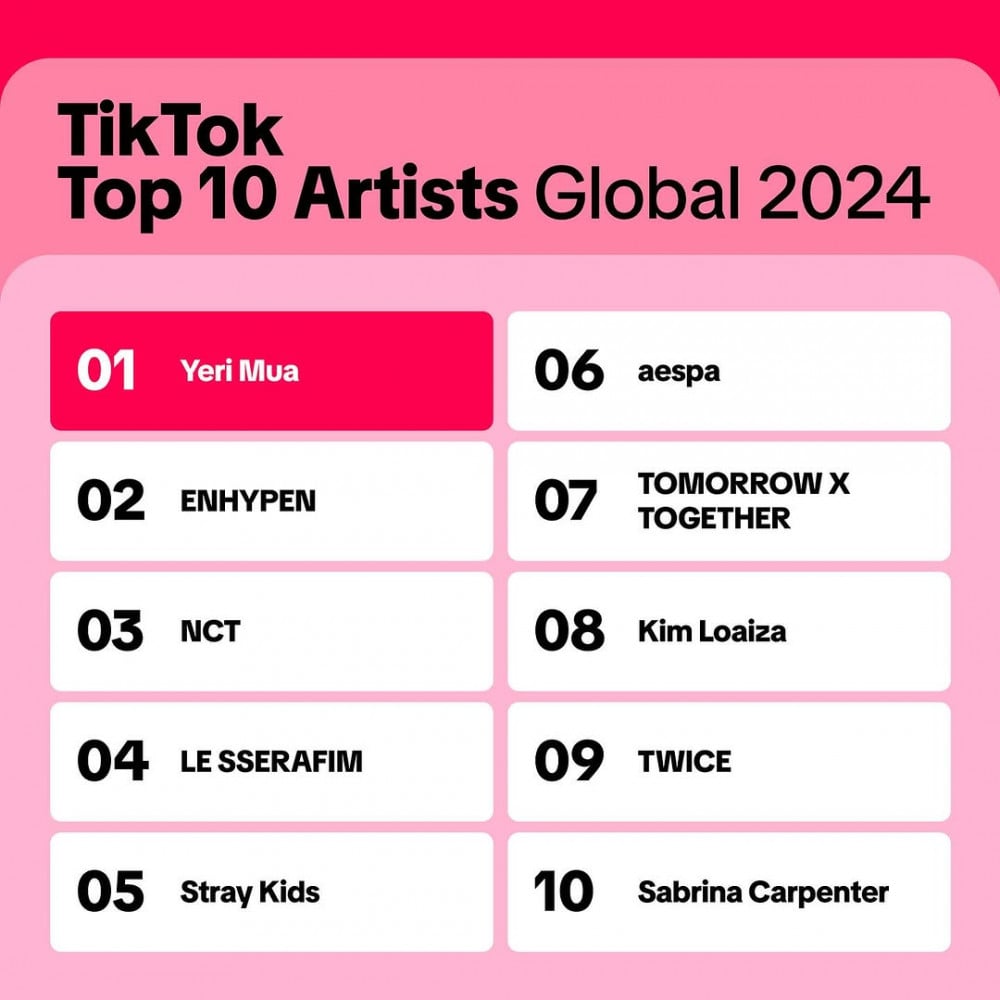 TikTok
Top 10 Artists Global 2024

01 Yeri Mua

02 ENHYPEN

03 NCT

04 LE SSERAFIM

05 Stray Kids

06 aespa

07 TOMORROW X TOGETHER

08 Kim Loaiza

09 TWICE

10 Sabrina Carpenter